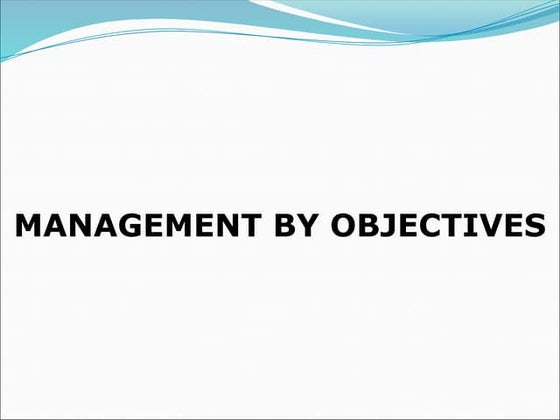 MANAGEMENT BY OBJECTIVES